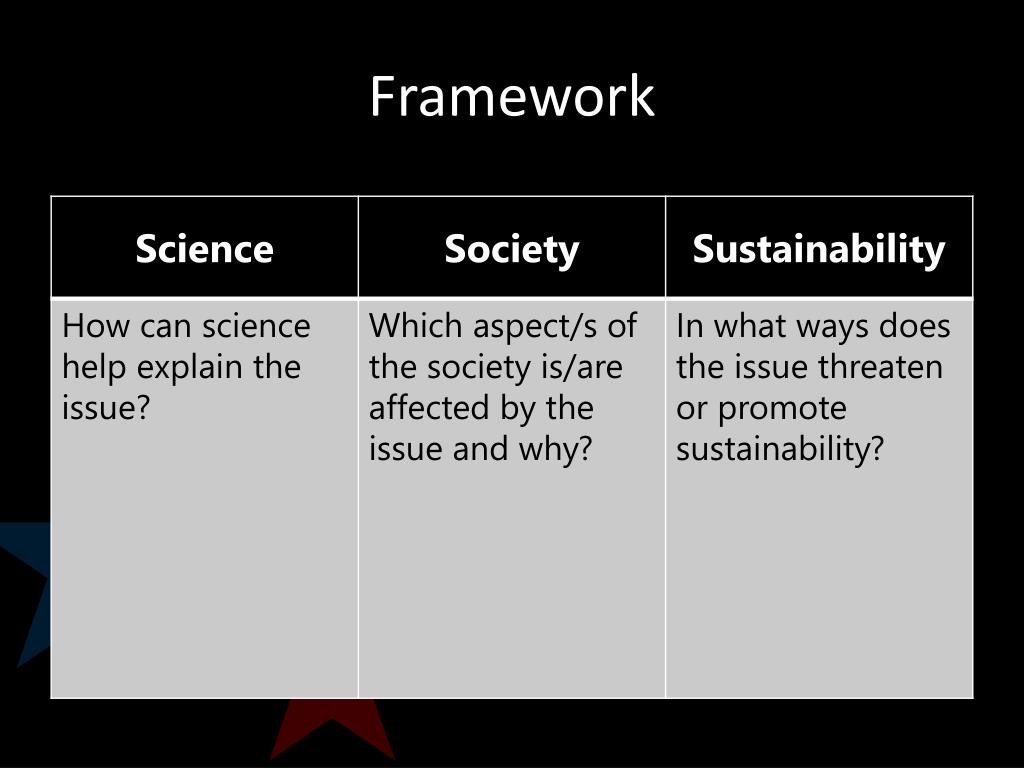 Framework

| Science | Society | Sustainability |
|---|---|---|
| How can science help explain the issue? | Which aspect/s of the society is/are affected by the issue and why? | In what ways does the issue threaten or promote sustainability? |